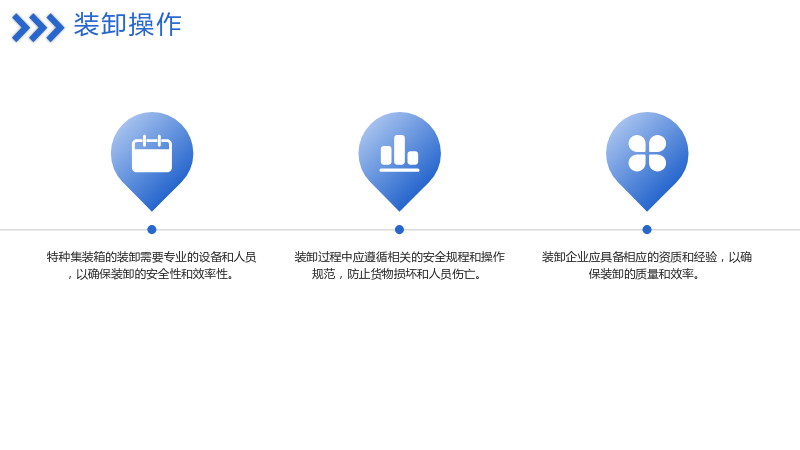 装卸操作

特种集装箱的装卸需要专业的设备和人员，以确保装卸的安全性和效率性。

装卸过程中应遵循相关的安全规程和操作规范，防止货物损坏和人员伤亡。

装卸企业应具备相应的资质和经验，以确保装卸的质量和效率。